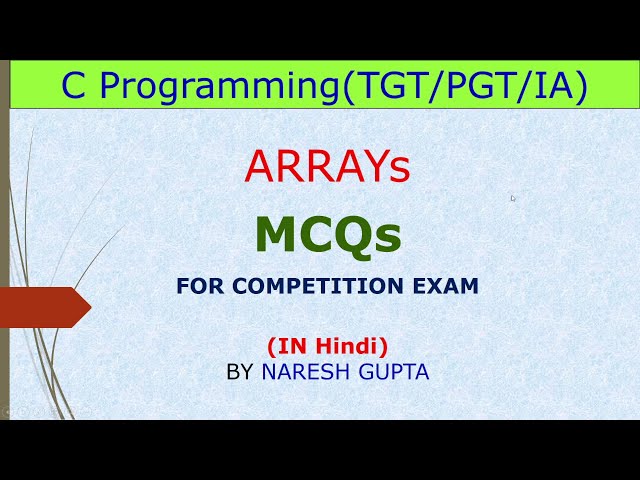 C Programming(TGT/PGT/IA)

ARRAYs

MCQs

FOR COMPETITION EXAM

(IN Hindi)
BY NARESH GUPTA